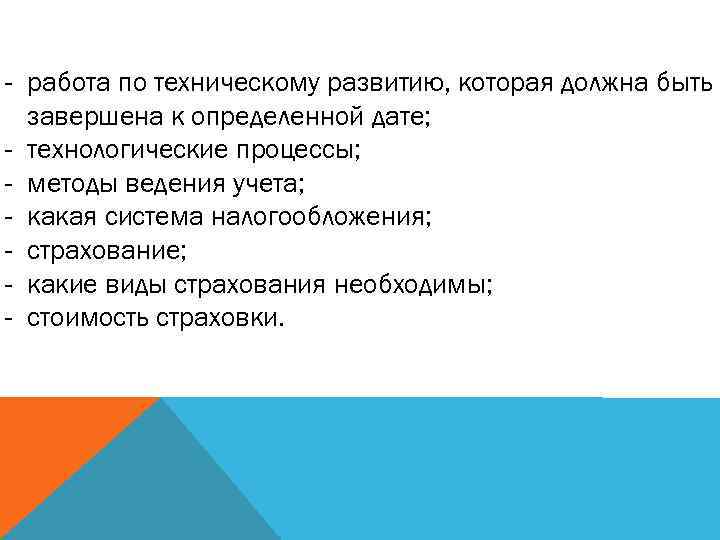 - работа по техническому развитию, которая должна быть завершена к определенной дате;
- технологические процессы;
- методы ведения учета;
- какая система налогообложения;
- страхование;
- какие виды страхования необходимы;
- стоимость страховки.